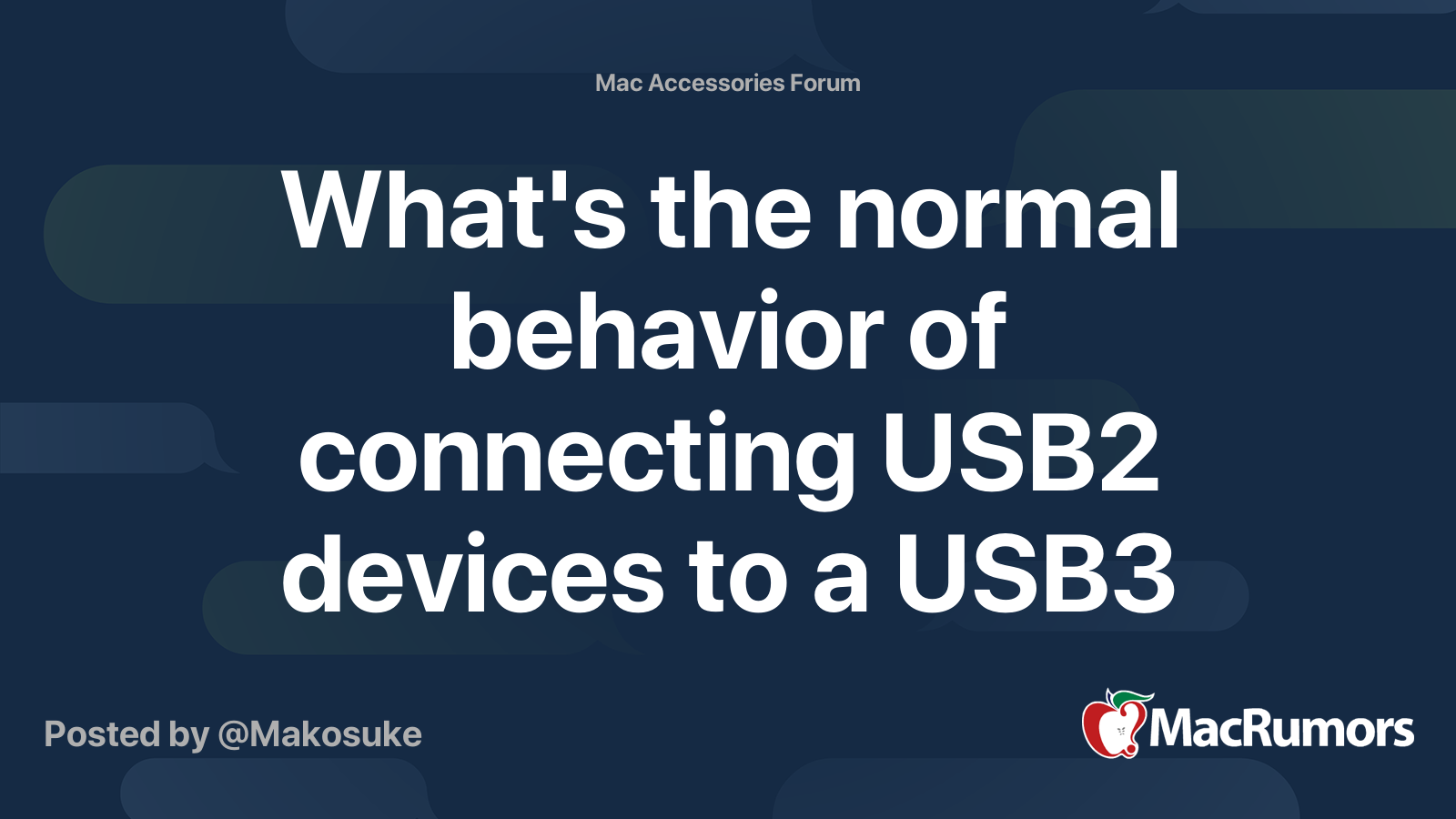 Mac Accessories Forum

What's the normal behavior of connecting USB2 devices to a USB3

Posted by @Makosuke

MacRumors